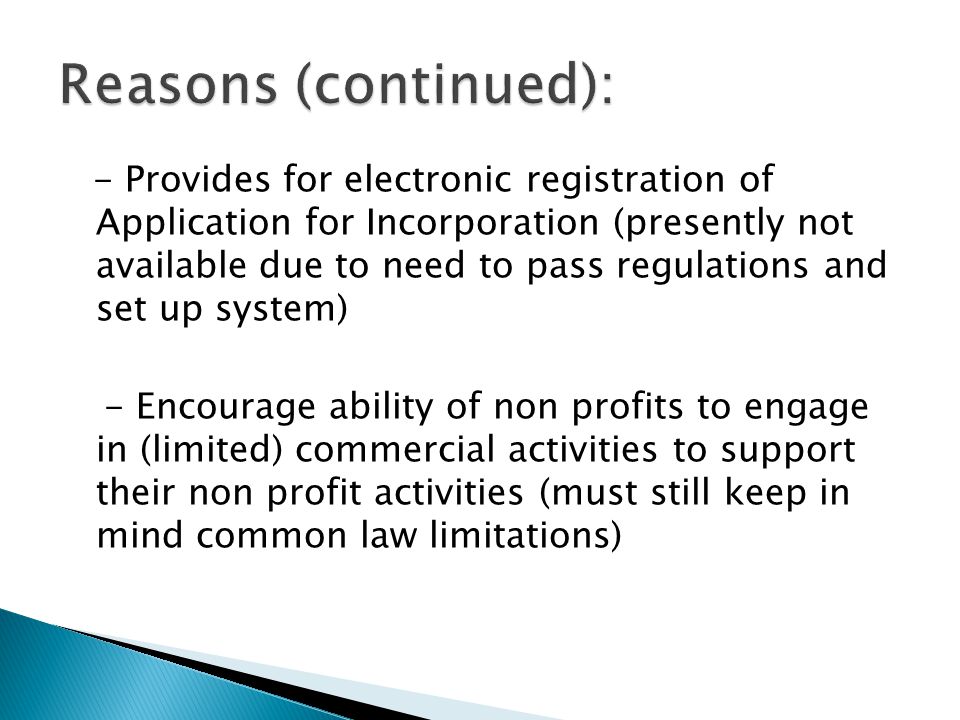 Reasons (continued):

- Provides for electronic registration of Application for Incorporation (presently not available due to need to pass regulations and set up system)

- Encourage ability of non profits to engage in (limited) commercial activities to support their non profit activities (must still keep in mind common law limitations)